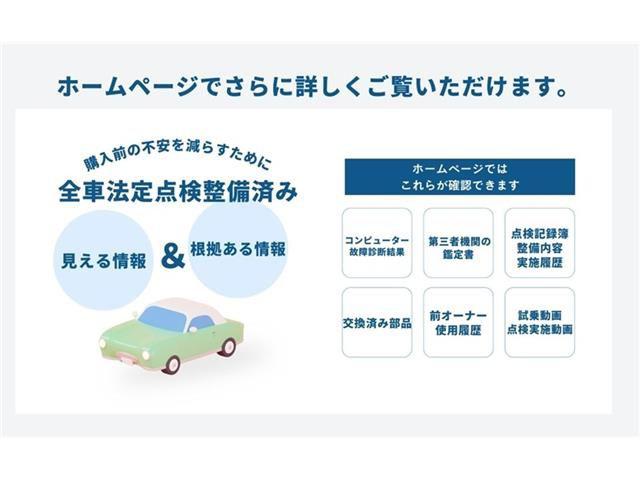 ホームページでさらに詳しくご覧いただけます。

購入前の不安を減らすために
全車法定点検整備済み

見える情報 & 根拠ある情報

ホームページでは
これらが確認できます

コンピューター
故障診断結果

第三者機関の
鑑定書

点検記録簿
整備内容
実施履歴

交換済み部品

前オーナー
使用履歴

試乗動画
点検実施動画